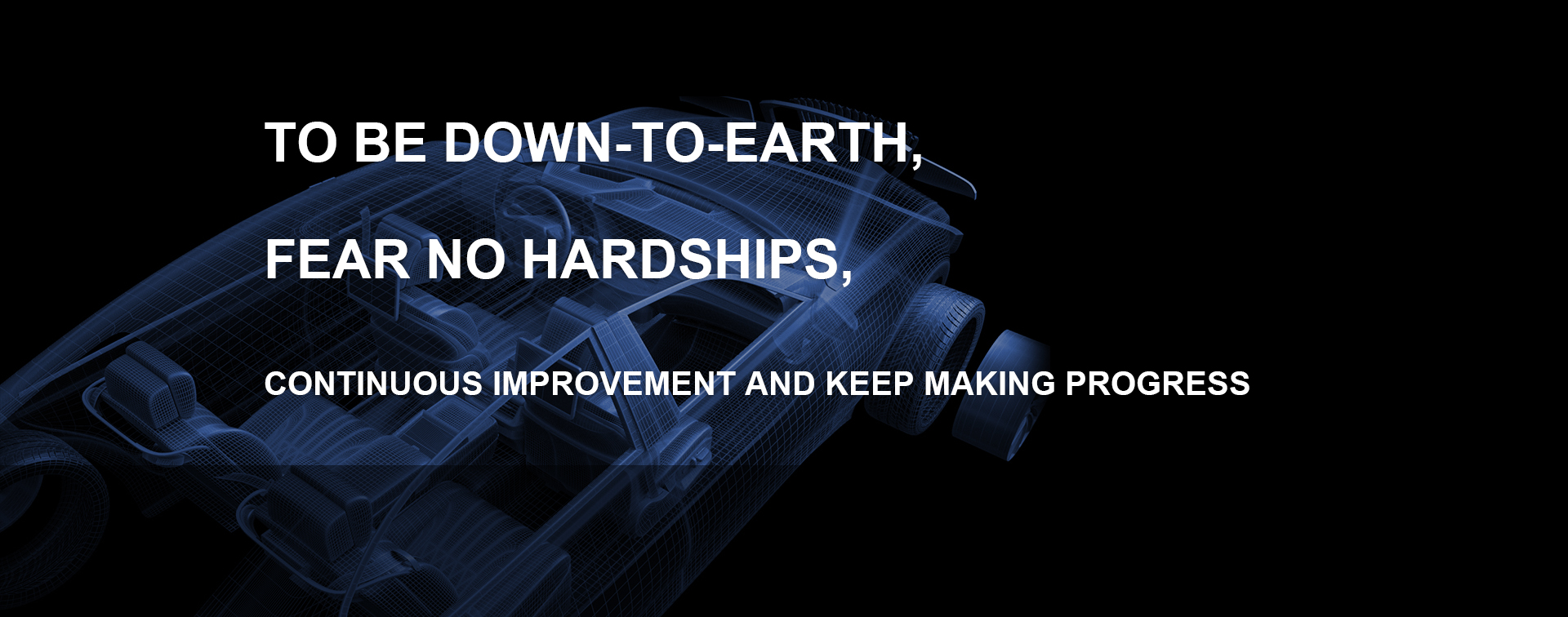 TO BE DOWN-TO-EARTH,

FEAR NO HARDSHIPS,

CONTINUOUS IMPROVEMENT AND KEEP MAKING PROGRESS